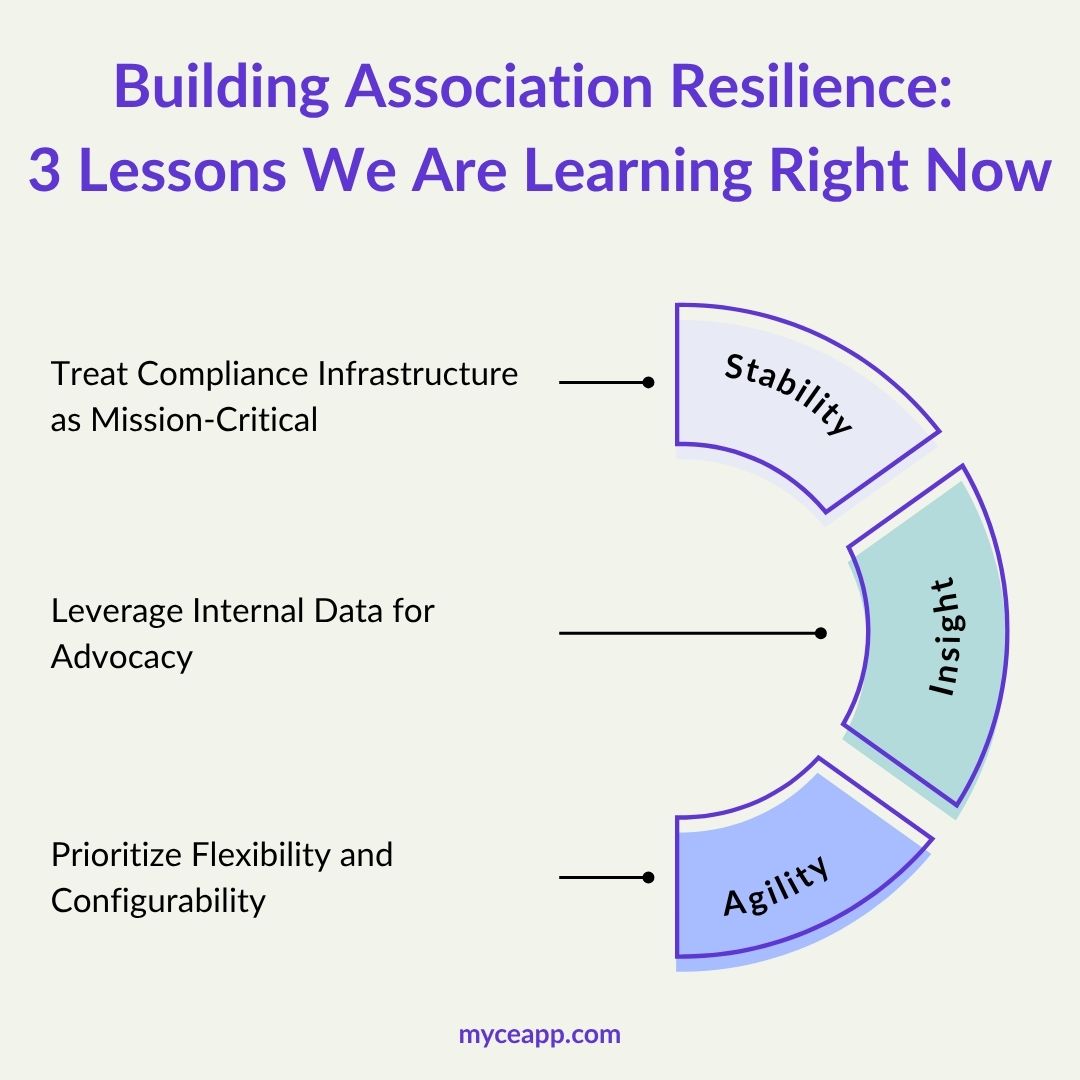 Building Association Resilience:
3 Lessons We Are Learning Right Now

Treat Compliance Infrastructure as Mission-Critical

Stability

Leverage Internal Data for Advocacy

Insight

Prioritize Flexibility and Configurability

Agility

myceapp.com